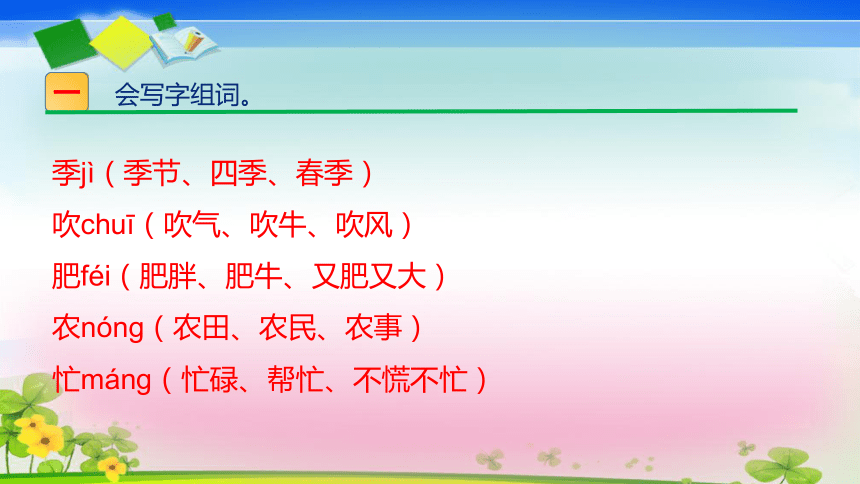 一 会写字组词。

季jì（季节、四季、春季）

吹chuī（吹气、吹牛、吹风）

肥féi（肥胖、肥牛、又肥又大）

农nóng（农田、农民、农事）

忙máng（忙碌、帮忙、不慌不忙）